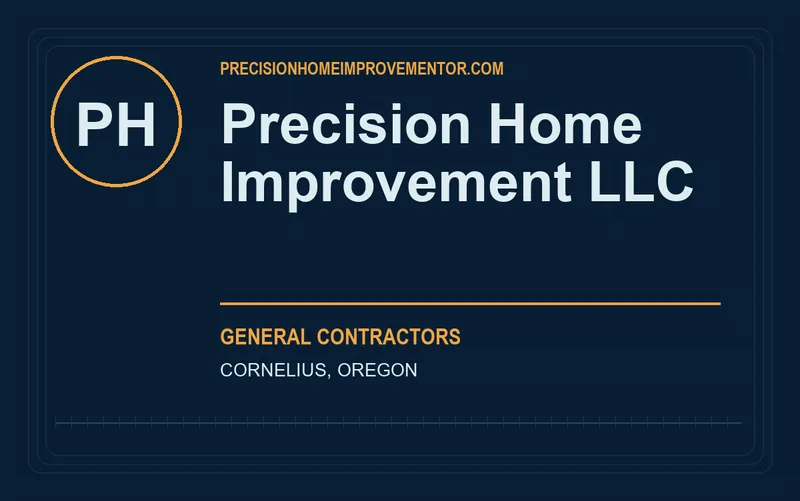 PH

PRECISIONHOMEIMPROVEMENTOR.COM

Precision Home Improvement LLC

GENERAL CONTRACTORS

CORNELIUS, OREGON